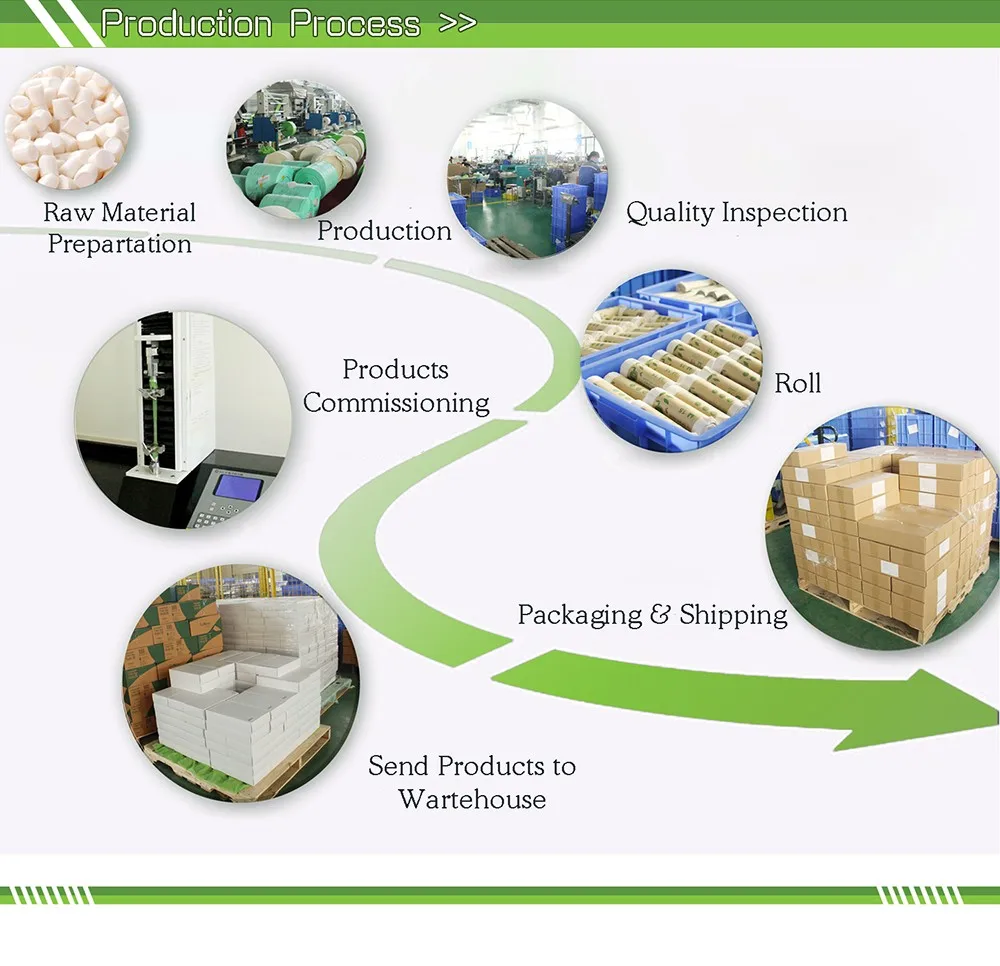 Production Process >>

Raw Material Prepartation

Production

Quality Inspection

Products Commissioning

Roll

Packaging & Shipping

Send Products to Wartehouse